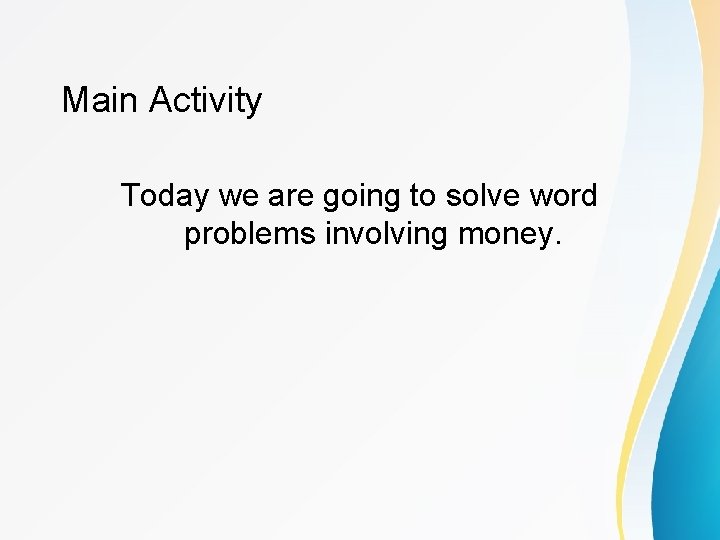 Main Activity

Today we are going to solve word problems involving money.